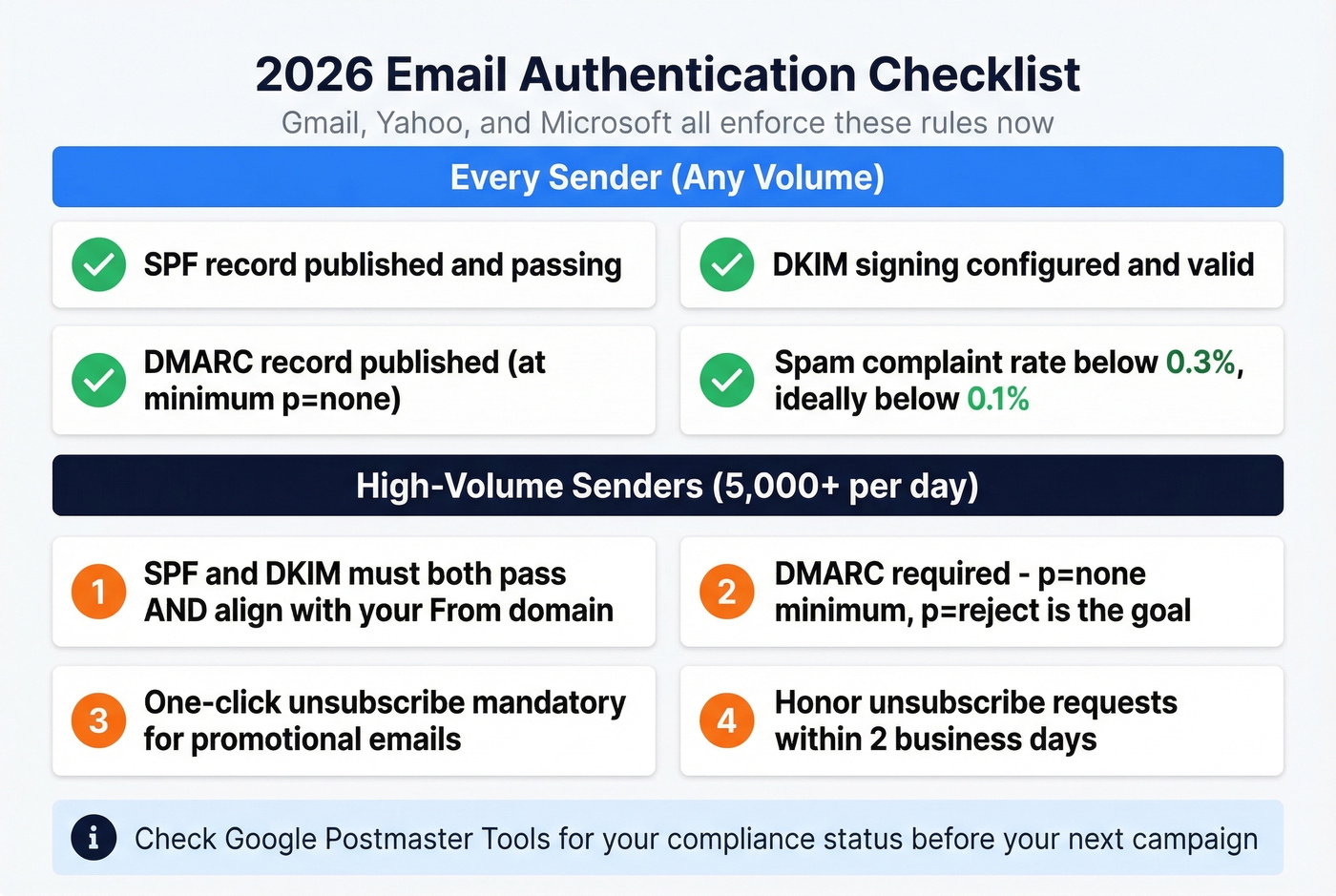 2026 Email Authentication Checklist

Gmail, Yahoo, and Microsoft all enforce these rules now

Every Sender (Any Volume)

SPF record published and passing

DKIM signing configured and valid

DMARC record published (at minimum p=none)

Spam complaint rate below 0.3%, ideally below 0.1%

High-Volume Senders (5,000+ per day)

1 SPF and DKIM must both pass AND align with your From domain

2 DMARC required - p=none minimum, p=reject is the goal

3 One-click unsubscribe mandatory for promotional emails

4 Honor unsubscribe requests within 2 business days

i Check Google Postmaster Tools for your compliance status before your next campaign